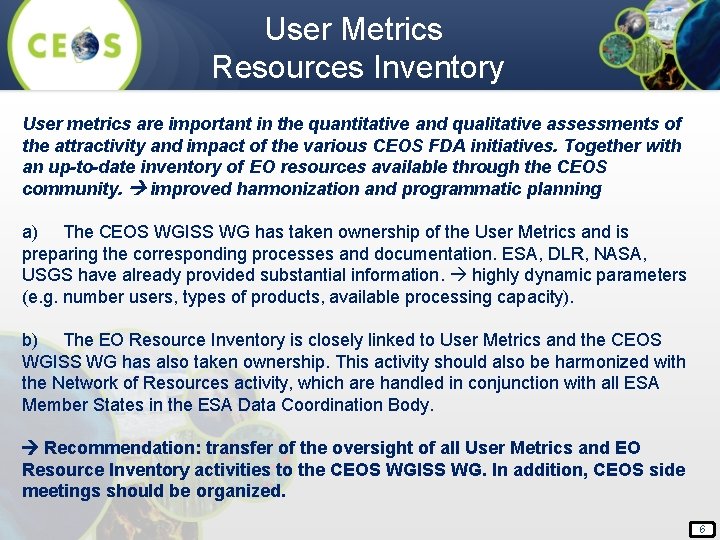 CEOS

User Metrics
Resources Inventory

User metrics are important in the quantitative and qualitative assessments of the attractivity and impact of the various CEOS FDA initiatives. Together with an up-to-date inventory of EO resources available through the CEOS community. → improved harmonization and programmatic planning

a) The CEOS WGISS WG has taken ownership of the User Metrics and is preparing the corresponding processes and documentation. ESA, DLR, NASA, USGS have already provided substantial information. → highly dynamic parameters (e.g. number users, types of products, available processing capacity).

b) The EO Resource Inventory is closely linked to User Metrics and the CEOS WGISS WG has also taken ownership. This activity should also be harmonized with the Network of Resources activity, which are handled in conjunction with all ESA Member States in the ESA Data Coordination Body.

→ Recommendation: transfer of the oversight of all User Metrics and EO Resource Inventory activities to the CEOS WGISS WG. In addition, CEOS side meetings should be organized.

6